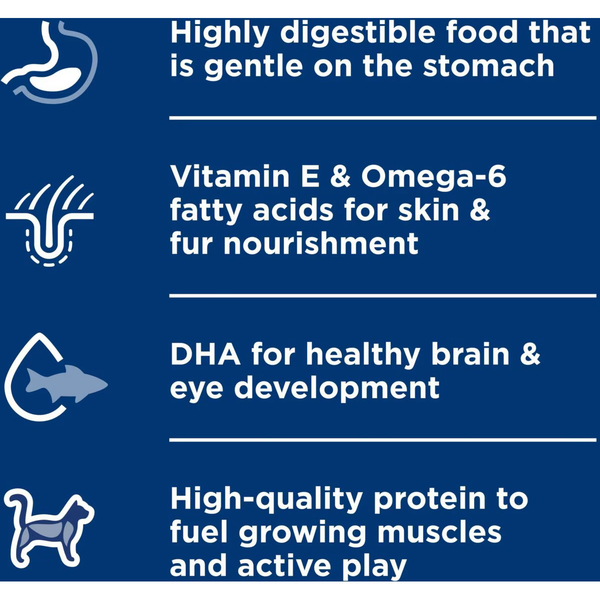 Highly digestible food that is gentle on the stomach

Vitamin E & Omega-6 fatty acids for skin & fur nourishment

DHA for healthy brain & eye development

High-quality protein to fuel growing muscles and active play